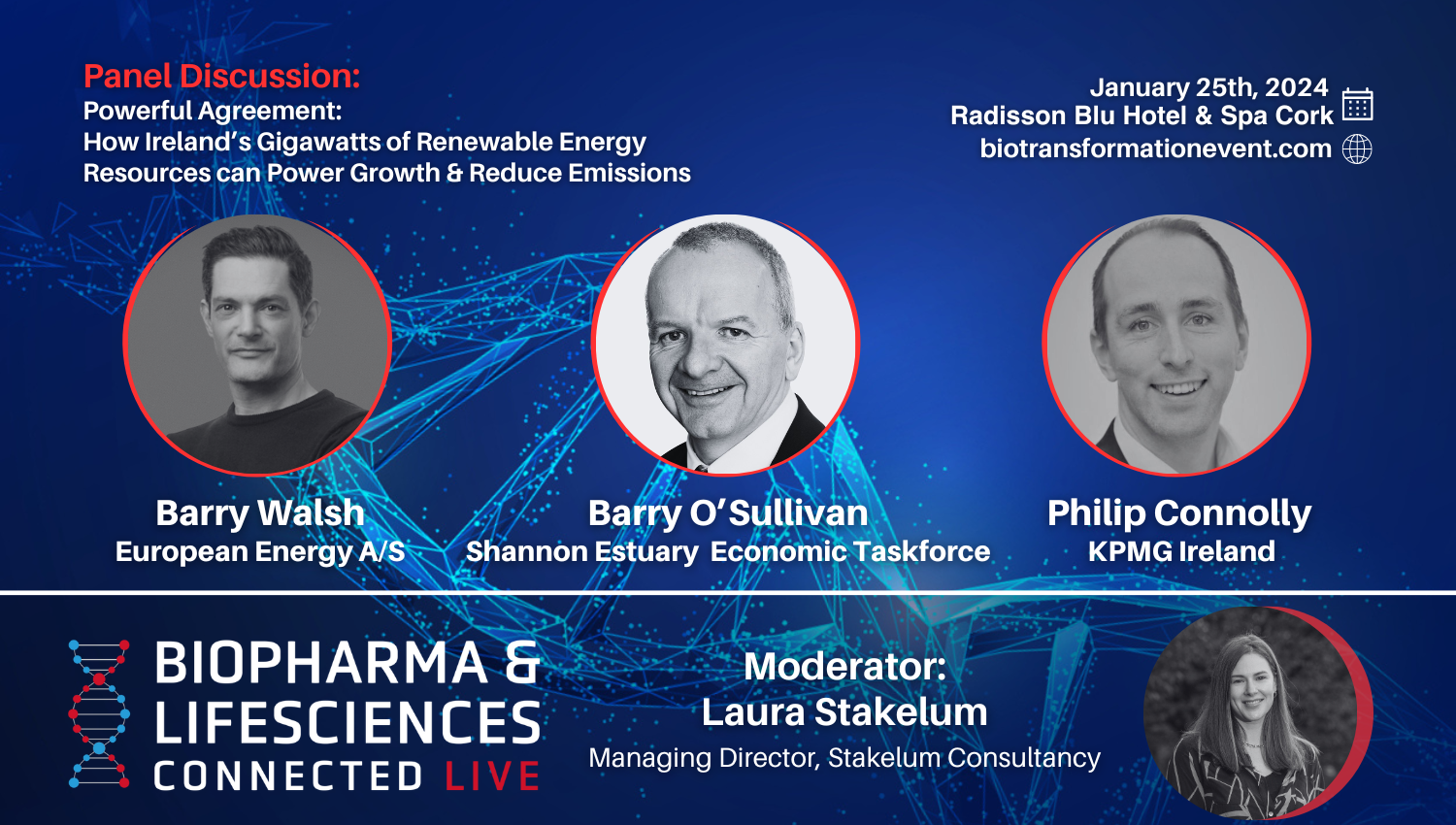 Panel Discussion:
Powerful Agreement:
How Ireland's Gigawatts of Renewable Energy Resources can Power Growth & Reduce Emissions

January 25th, 2024
Radisson Blu Hotel & Spa Cork
biotransformationevent.com

Barry Walsh
European Energy A/S

Barry O'Sullivan
Shannon Estuary Economic Taskforce

Philip Connolly
KPMG Ireland

BIOPHARMA &
LIFESCIENCES
CONNECTED LIVE

Moderator:
Laura Stakelum
Managing Director, Stakelum Consultancy